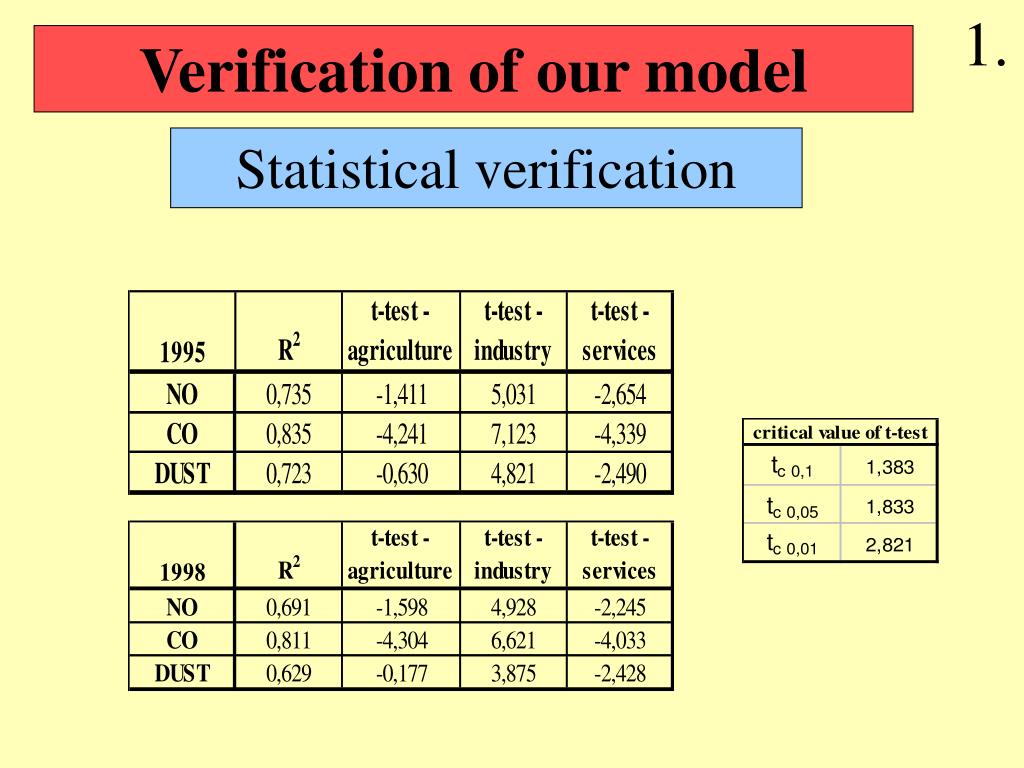 Verification of our model

1.

Statistical verification

| 1995 | $R^2$ | t-test - agriculture | t-test - industry | t-test - services |
|---|---|---|---|---|
| NO | 0,735 | -1,411 | 5,031 | -2,654 |
| CO | 0,835 | -4,241 | 7,123 | -4,339 |
| DUST | 0,723 | -0,630 | 4,821 | -2,490 |

| 1998 | $R^2$ | t-test - agriculture | t-test - industry | t-test - services |
|---|---|---|---|---|
| NO | 0,691 | -1,598 | 4,928 | -2,245 |
| CO | 0,811 | -4,304 | 6,621 | -4,033 |
| DUST | 0,629 | -0,177 | 3,875 | -2,428 |

| critical value of t-test | |
|---|---|
| $t_{c\ 0,1}$ | 1,383 |
| $t_{c\ 0,05}$ | 1,833 |
| $t_{c\ 0,01}$ | 2,821 |